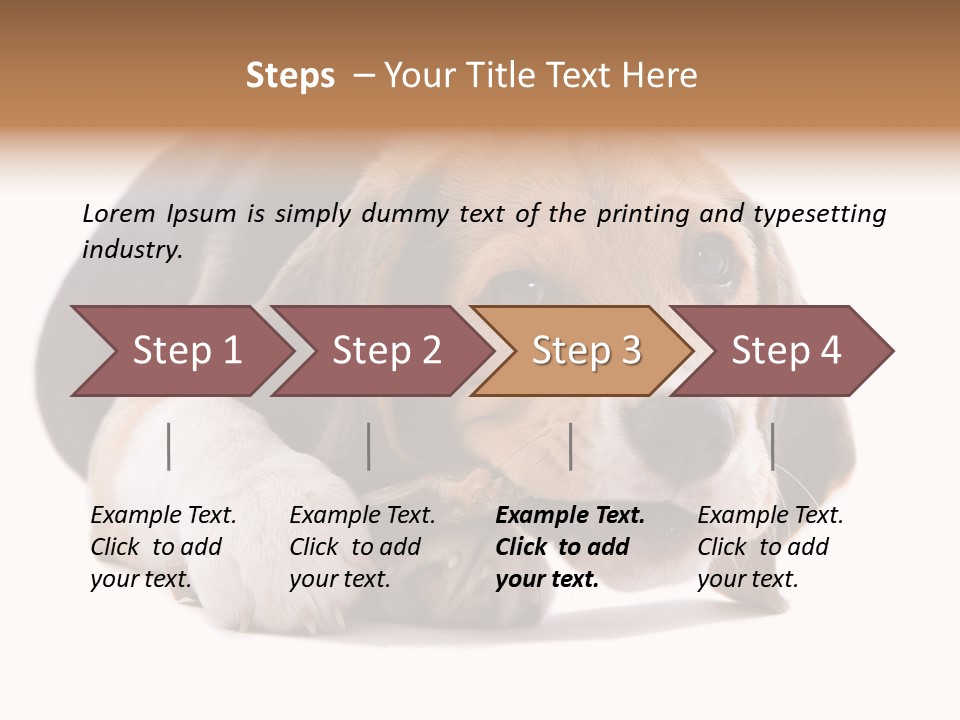 Steps – Your Title Text Here

Lorem Ipsum is simply dummy text of the printing and typesetting industry.

Step 1

Step 2

Step 3

Step 4

Example Text. Click to add your text.

Example Text. Click to add your text.

Example Text. Click to add your text.

Example Text. Click to add your text.